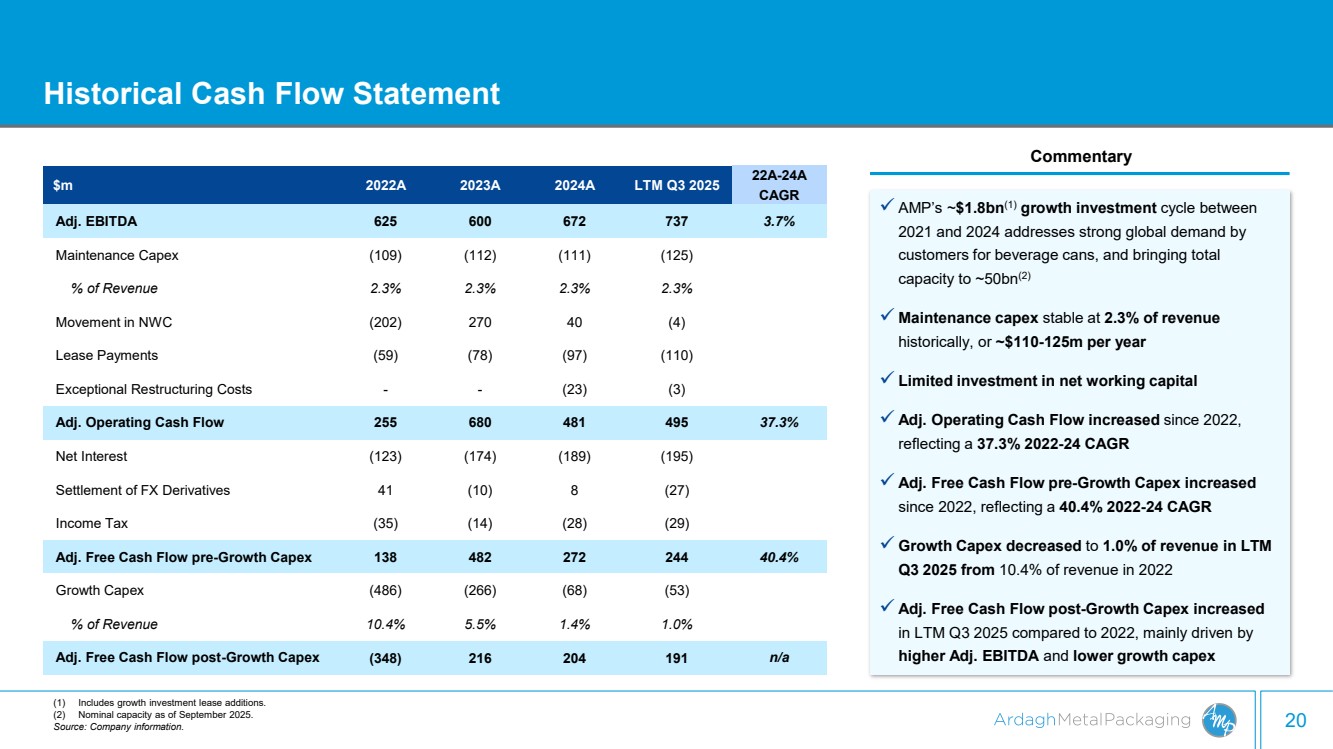 Historical Cash Flow Statement

| $m | 2022A | 2023A | 2024A | LTM Q3 2025 | 22A-24A CAGR |
|---|---|---|---|---|---|
| Adj. EBITDA | 625 | 600 | 672 | 737 | 3.7% |
| Maintenance Capex | (109) | (112) | (111) | (125) | |
| % of Revenue | 2.3% | 2.3% | 2.3% | 2.3% | |
| Movement in NWC | (202) | 270 | 40 | (4) | |
| Lease Payments | (59) | (78) | (97) | (110) | |
| Exceptional Restructuring Costs | - | - | (23) | (3) | |
| Adj. Operating Cash Flow | 255 | 680 | 481 | 495 | 37.3% |
| Net Interest | (123) | (174) | (189) | (195) | |
| Settlement of FX Derivatives | 41 | (10) | 8 | (27) | |
| Income Tax | (35) | (14) | (28) | (29) | |
| Adj. Free Cash Flow pre-Growth Capex | 138 | 482 | 272 | 244 | 40.4% |
| Growth Capex | (486) | (266) | (68) | (53) | |
| % of Revenue | 10.4% | 5.5% | 1.4% | 1.0% | |
| Adj. Free Cash Flow post-Growth Capex | (348) | 216 | 204 | 191 | n/a |

Commentary

✓ AMP's ~$1.8bn$^{(1)}$ growth investment cycle between 2021 and 2024 addresses strong global demand by customers for beverage cans, and bringing total capacity to ~50bn$^{(2)}$

✓ Maintenance capex stable at 2.3% of revenue historically, or ~$110-125m per year

✓ Limited investment in net working capital

✓ Adj. Operating Cash Flow increased since 2022, reflecting a 37.3% 2022-24 CAGR

✓ Adj. Free Cash Flow pre-Growth Capex increased since 2022, reflecting a 40.4% 2022-24 CAGR

✓ Growth Capex decreased to 1.0% of revenue in LTM Q3 2025 from 10.4% of revenue in 2022

✓ Adj. Free Cash Flow post-Growth Capex increased in LTM Q3 2025 compared to 2022, mainly driven by higher Adj. EBITDA and lower growth capex

(1) Includes growth investment lease additions.
(2) Nominal capacity as of September 2025.
Source: Company information.

ArdaghMetalPackaging AMP

20